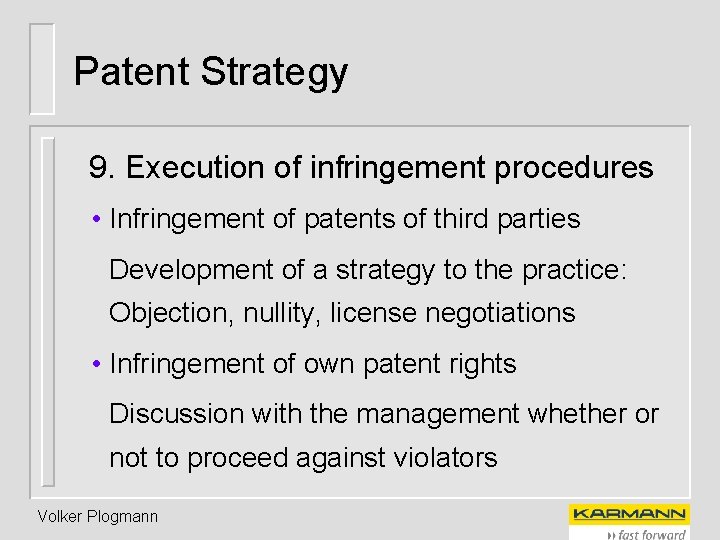 Patent Strategy

9. Execution of infringement procedures

• Infringement of patents of third parties

Development of a strategy to the practice: Objection, nullity, license negotiations

• Infringement of own patent rights

Discussion with the management whether or not to proceed against violators

Volker Plogmann

KARMANN
fast forward